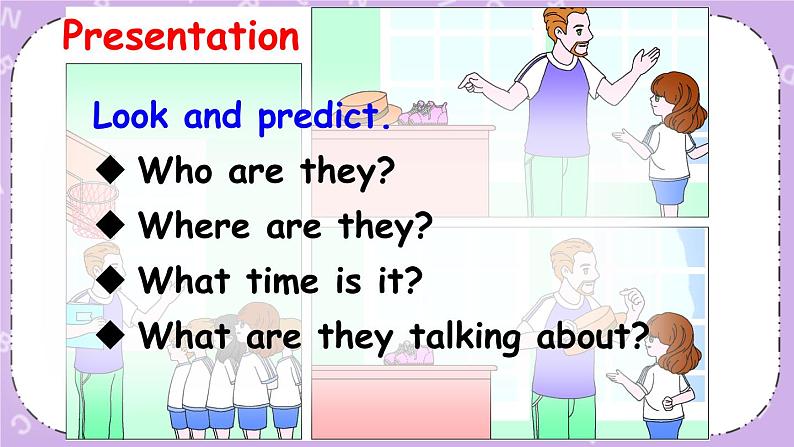 Presentation

Look and predict.

◆ Who are they?
◆ Where are they?
◆ What time is it?
◆ What are they talking about?